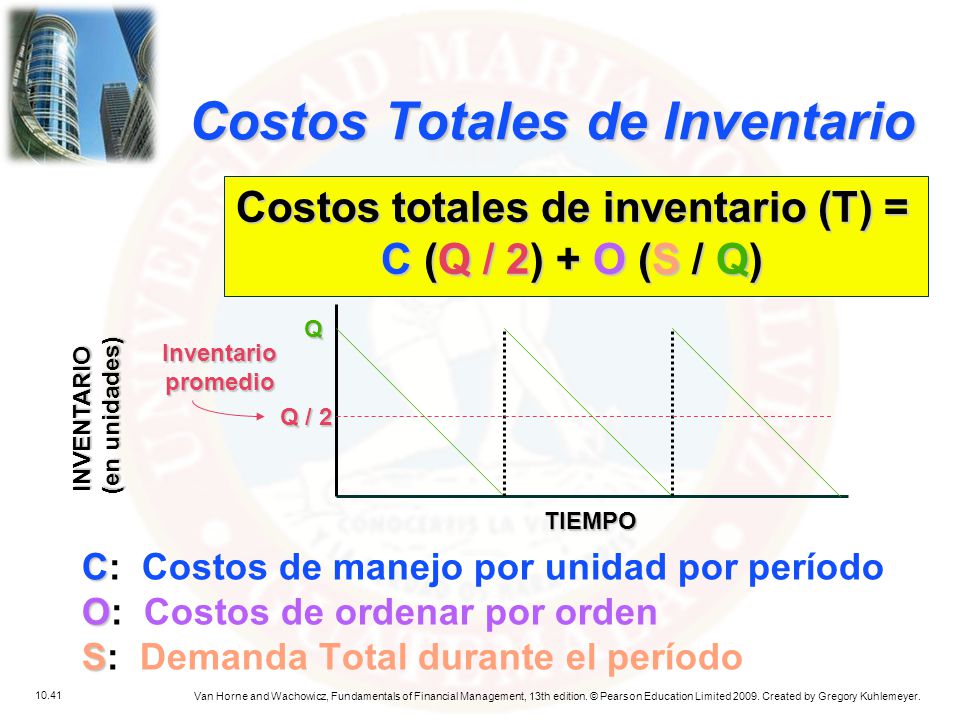 Costos Totales de Inventario

Costos totales de inventario (T) = C (Q / 2) + O (S / Q)

INVENTARIO (en unidades)

Inventario promedio

Q

Q / 2

TIEMPO

C: Costos de manejo por unidad por período
O: Costos de ordenar por orden
S: Demanda Total durante el período

10.41

Van Horne and Wachowicz, Fundamentals of Financial Management, 13th edition. © Pearson Education Limited 2009. Created by Gregory Kuhlemeyer.